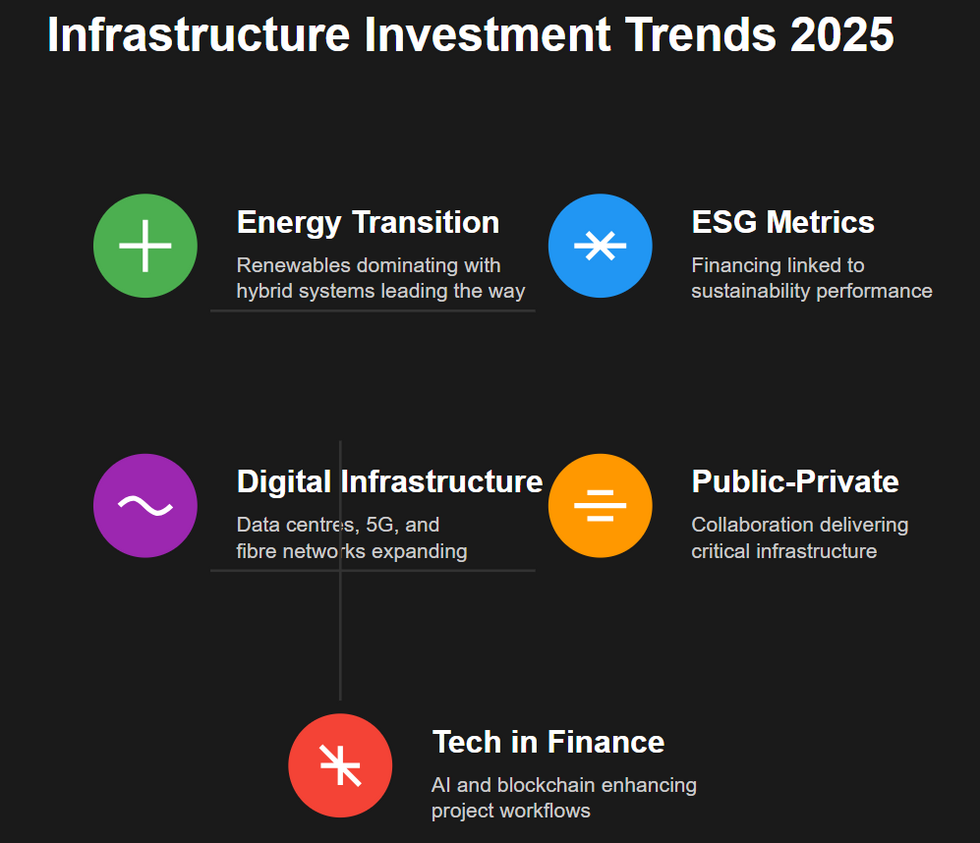 Infrastructure Investment Trends 2025

Energy Transition

Renewables dominating with hybrid systems leading the way

ESG Metrics

Financing linked to sustainability performance

Digital Infrastructure

Data centres, 5G, and fibre networks expanding

Public-Private

Collaboration delivering critical infrastructure

Tech in Finance

AI and blockchain enhancing project workflows